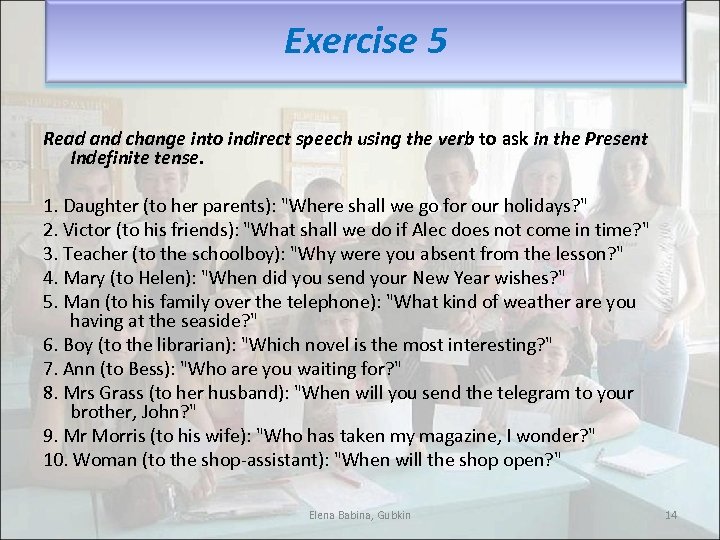 Exercise 5

Read and change into indirect speech using the verb to ask in the Present Indefinite tense.

1. Daughter (to her parents): "Where shall we go for our holidays?"
2. Victor (to his friends): "What shall we do if Alec does not come in time?"
3. Teacher (to the schoolboy): "Why were you absent from the lesson?"
4. Mary (to Helen): "When did you send your New Year wishes?"
5. Man (to his family over the telephone): "What kind of weather are you having at the seaside?"
6. Boy (to the librarian): "Which novel is the most interesting?"
7. Ann (to Bess): "Who are you waiting for?"
8. Mrs Grass (to her husband): "When will you send the telegram to your brother, John?"
9. Mr Morris (to his wife): "Who has taken my magazine, I wonder?"
10. Woman (to the shop-assistant): "When will the shop open?"

Elena Babina, Gubkin

14